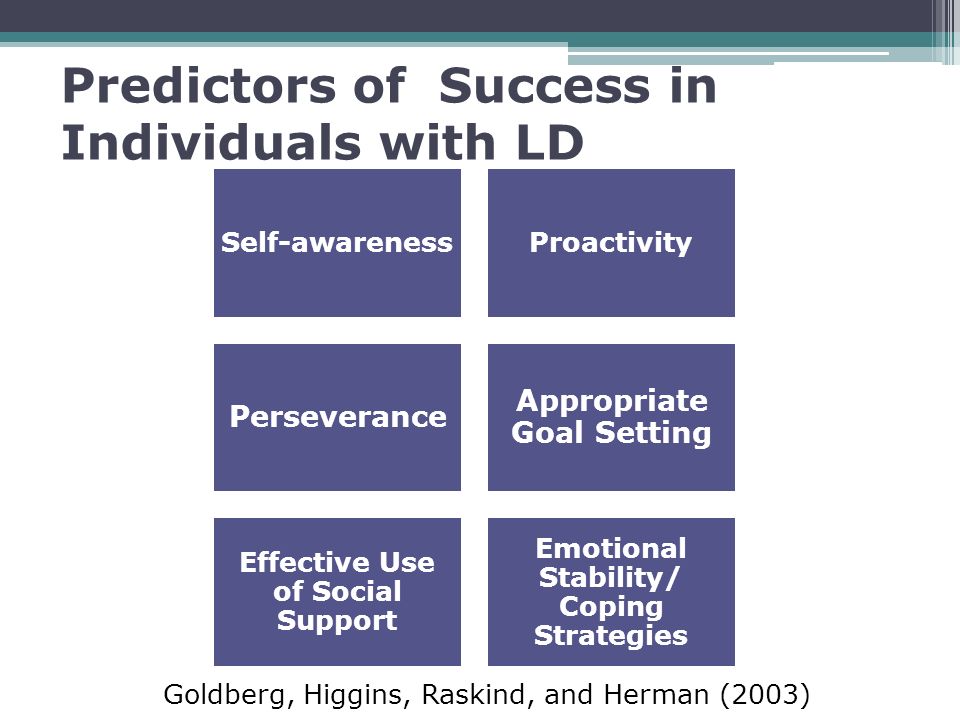 Predictors of  Success in Individuals with LD

Self-awareness

Proactivity

Perseverance

Appropriate Goal Setting

Effective Use of Social Support

Emotional Stability/ Coping Strategies

Goldberg, Higgins, Raskind, and Herman (2003)